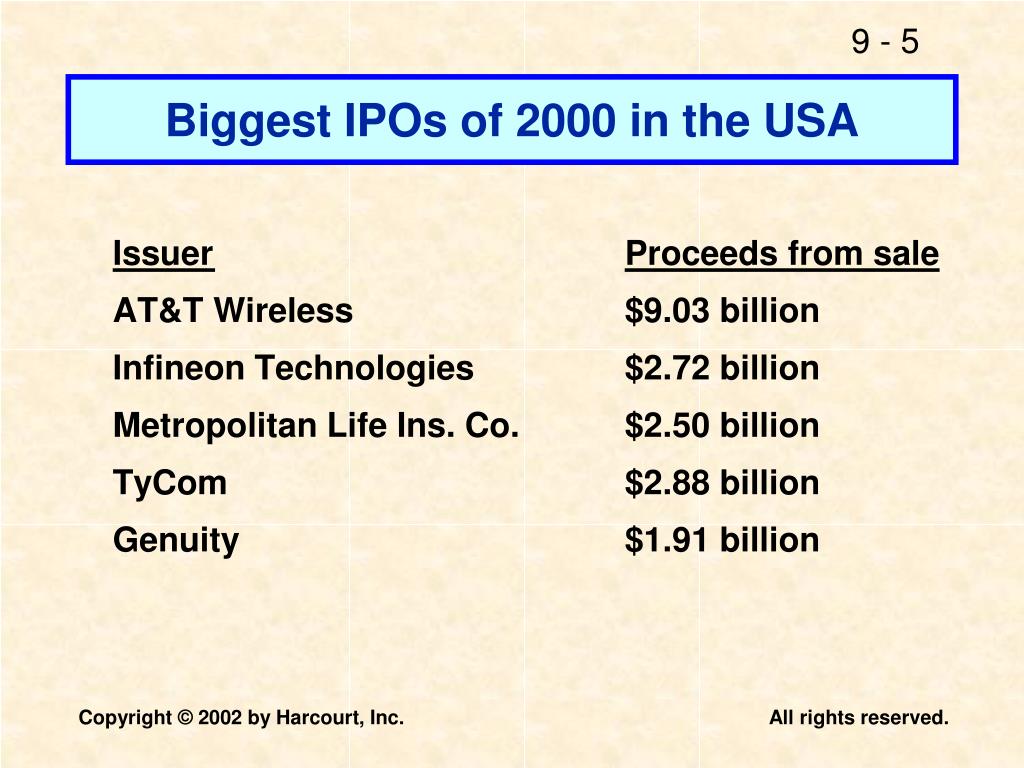 9 - 5

Biggest IPOs of 2000 in the USA

| Issuer | Proceeds from sale |
|---|---|
| AT&T Wireless | \$9.03 billion |
| Infineon Technologies | \$2.72 billion |
| Metropolitan Life Ins. Co. | \$2.50 billion |
| TyCom | \$2.88 billion |
| Genuity | \$1.91 billion |

Copyright © 2002 by Harcourt, Inc.

All rights reserved.